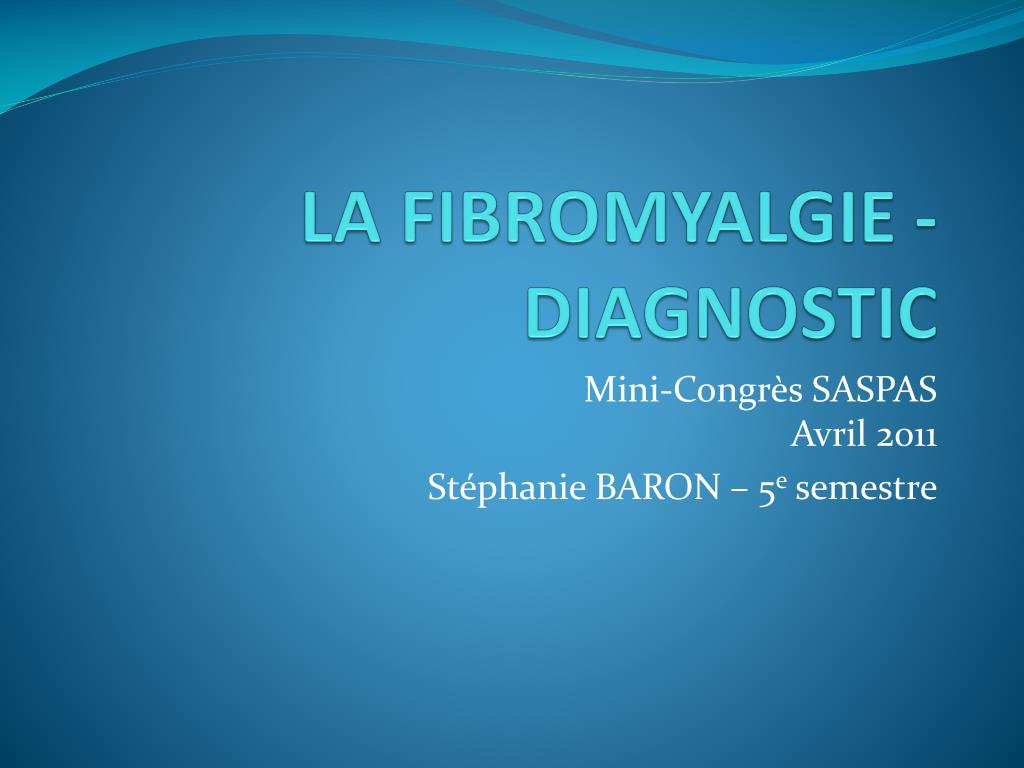 LA FIBROMYALGIE - DIAGNOSTIC

Mini-Congrès SASPAS
Avril 2011
Stéphanie BARON – 5e semestre